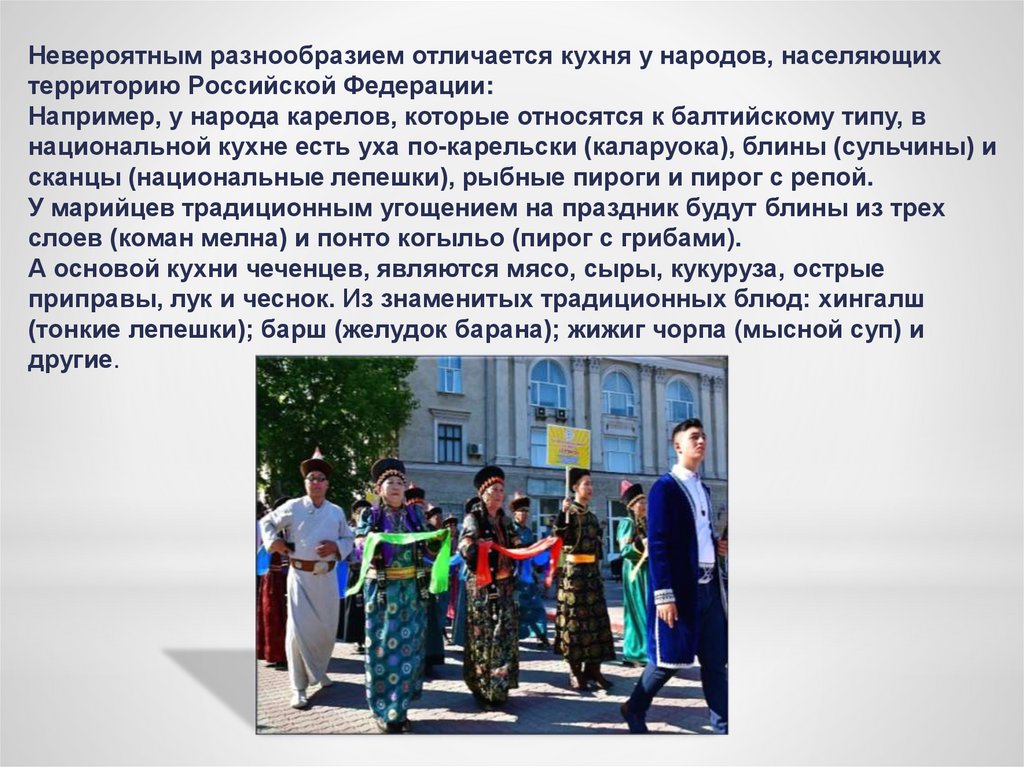 Невероятным разнообразием отличается кухня у народов, населяющих территорию Российской Федерации:
Например, у народа карелов, которые относятся к балтийскому типу, в национальной кухне есть уха по-карельски (каларуока), блины (сульчины) и сканцы (национальные лепешки), рыбные пироги и пирог с репой.
У марийцев традиционным угощением на праздник будут блины из трех слоев (коман мелна) и понто когыльо (пирог с грибами).
А основой кухни чеченцев, являются мясо, сыры, кукуруза, острые приправы, лук и чеснок. Из знаменитых традиционных блюд: хингалш (тонкие лепешки); барш (желудок барана); жижиг чорпа (мысной суп) и другие.